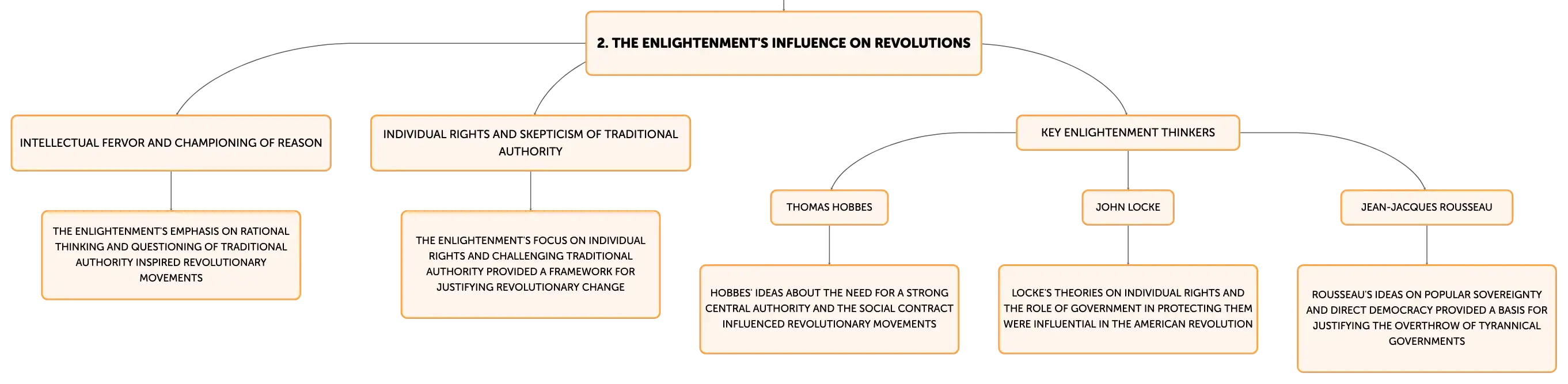 2. THE ENLIGHTENMENT'S INFLUENCE ON REVOLUTIONS

INTELLECTUAL FERVOR AND CHAMPIONING OF REASON

THE ENLIGHTENMENT'S EMPHASIS ON RATIONAL THINKING AND QUESTIONING OF TRADITIONAL AUTHORITY INSPIRED REVOLUTIONARY MOVEMENTS

INDIVIDUAL RIGHTS AND SKEPTICISM OF TRADITIONAL AUTHORITY

THE ENLIGHTENMENT'S FOCUS ON INDIVIDUAL RIGHTS AND CHALLENGING TRADITIONAL AUTHORITY PROVIDED A FRAMEWORK FOR JUSTIFYING REVOLUTIONARY CHANGE

KEY ENLIGHTENMENT THINKERS

THOMAS HOBBES

HOBBES' IDEAS ABOUT THE NEED FOR A STRONG CENTRAL AUTHORITY AND THE SOCIAL CONTRACT INFLUENCED REVOLUTIONARY MOVEMENTS

JOHN LOCKE

LOCKE'S THEORIES ON INDIVIDUAL RIGHTS AND THE ROLE OF GOVERNMENT IN PROTECTING THEM WERE INFLUENTIAL IN THE AMERICAN REVOLUTION

JEAN-JACQUES ROUSSEAU

ROUSSEAU'S IDEAS ON POPULAR SOVEREIGNTY AND DIRECT DEMOCRACY PROVIDED A BASIS FOR JUSTIFYING THE OVERTHROW OF TYRANNICAL GOVERNMENTS